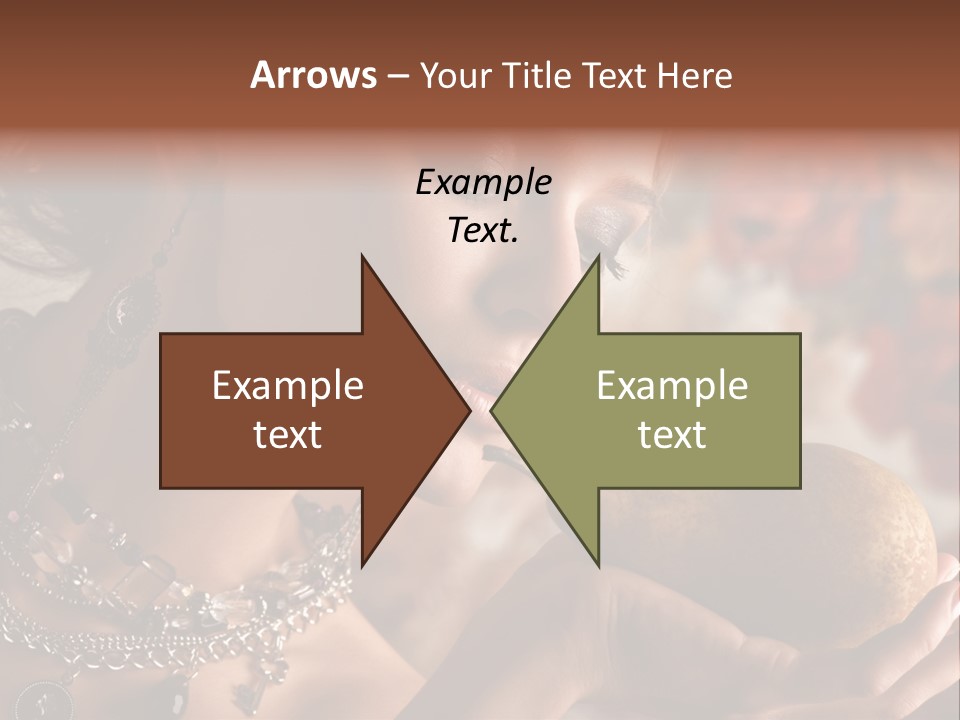 Arrows – Your Title Text Here

Example Text.

Example text

Example text